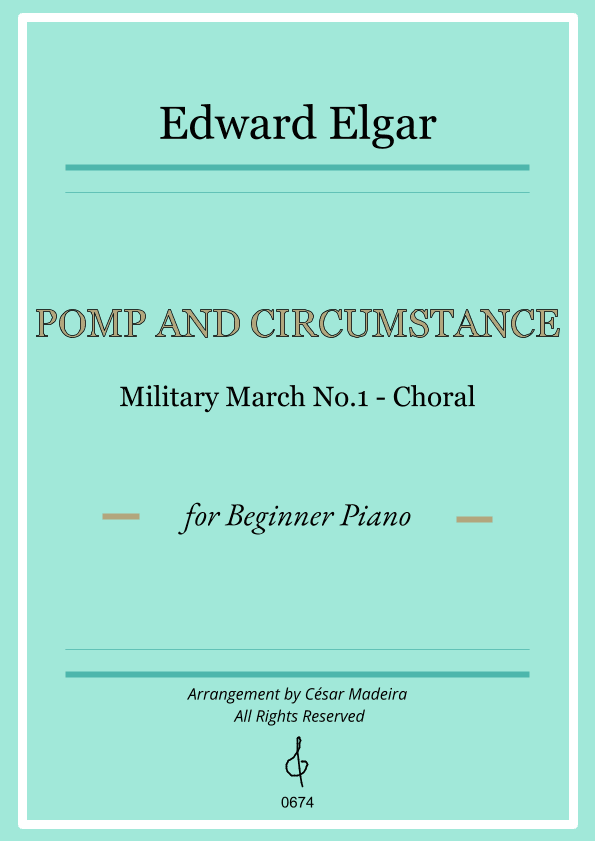 Edward Elgar

POMP AND CIRCUMSTANCE

Military March No.1 - Choral

for Beginner Piano

Arrangement by César Madeira
All Rights Reserved

0674